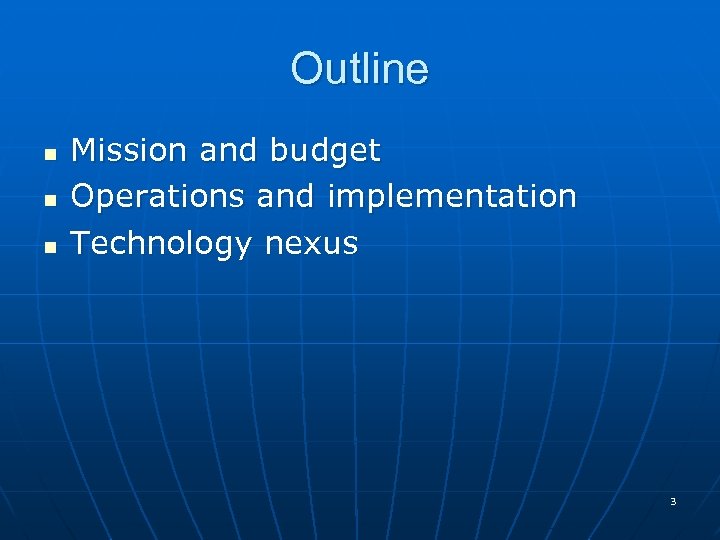 Outline

- Mission and budget
- Operations and implementation
- Technology nexus

3